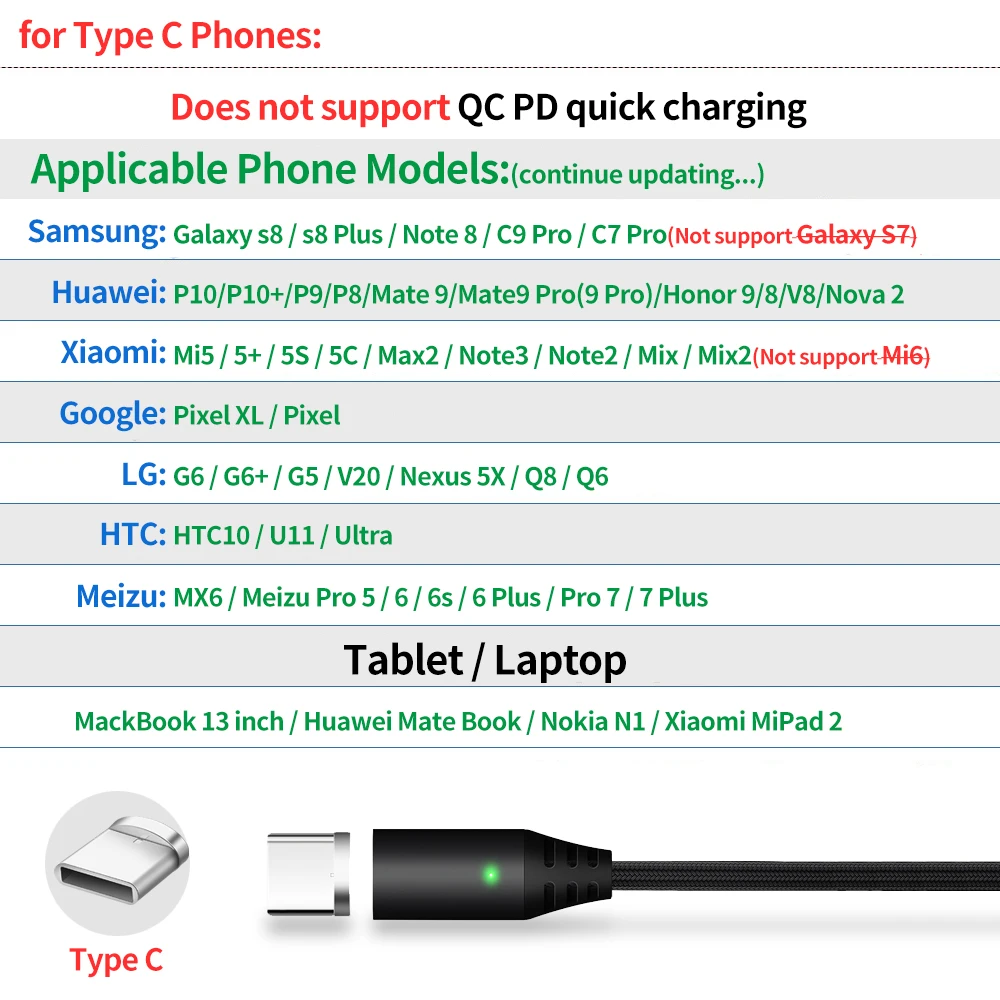 for Type C Phones:

Does not support QC PD quick charging

Applicable Phone Models:(continue updating...)

Samsung: Galaxy s8 / s8 Plus / Note 8 / C9 Pro / C7 Pro(Not support Galaxy S7)

Huawei: P10/P10+/P9/P8/Mate 9/Mate9 Pro(9 Pro)/Honor 9/8/V8/Nova 2

Xiaomi: Mi5 / 5+ / 5S / 5C / Max2 / Note3 / Note2 / Mix / Mix2(Not support Mi6)

Google: Pixel XL / Pixel

LG: G6 / G6+ / G5 / V20 / Nexus 5X / Q8 / Q6

HTC: HTC10 / U11 / Ultra

Meizu: MX6 / Meizu Pro 5 / 6 / 6s / 6 Plus / Pro 7 / 7 Plus

Tablet / Laptop

MackBook 13 inch / Huawei Mate Book / Nokia N1 / Xiaomi MiPad 2

Type C